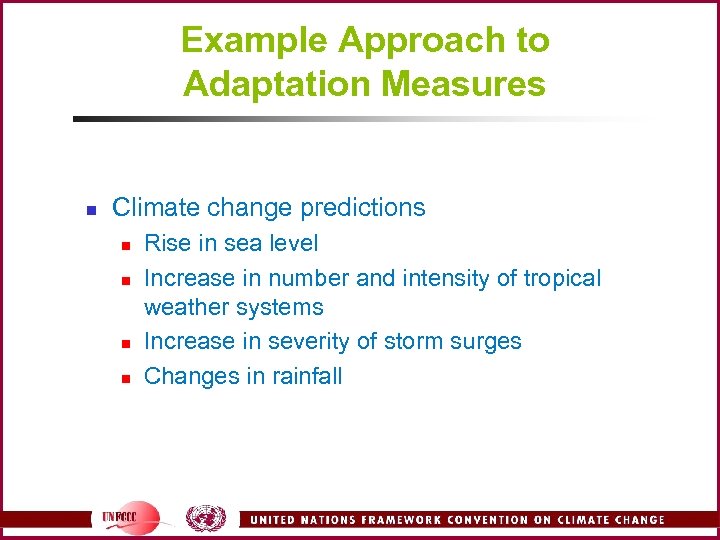 Example Approach to Adaptation Measures

Climate change predictions

Rise in sea level

Increase in number and intensity of tropical weather systems

Increase in severity of storm surges

Changes in rainfall

UNFCCC

UNITED NATIONS FRAMEWORK CONVENTION ON CLIMATE CHANGE